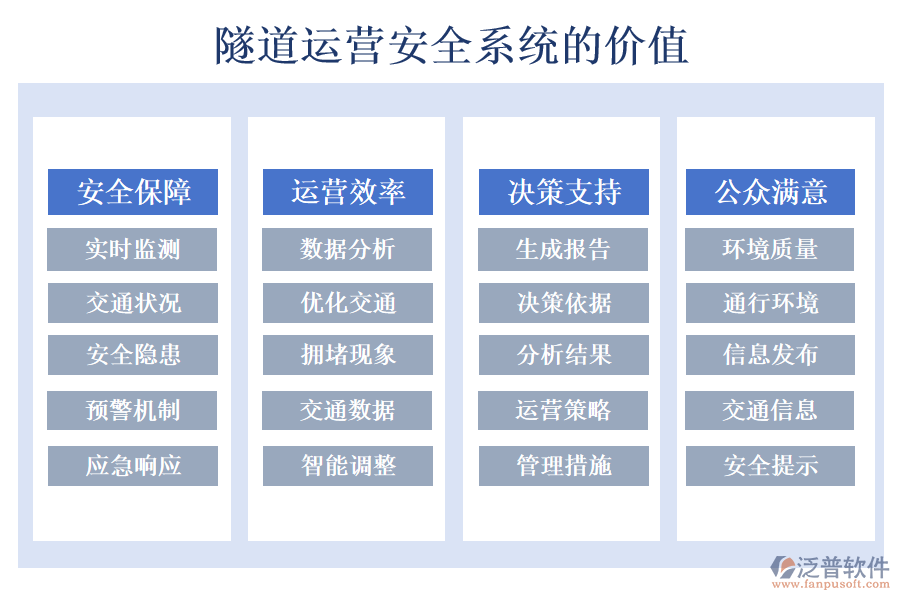 隧道运营安全系统的价值

安全保障
实时监测
交通状况
安全隐患
预警机制
应急响应

运营效率
数据分析
优化交通
拥堵现象
交通数据
智能调整

决策支持
生成报告
决策依据
分析结果
运营策略
管理措施

公众满意
环境质量
通行环境
信息发布
交通信息
安全提示

泛普软件
www.fanpusoft.com